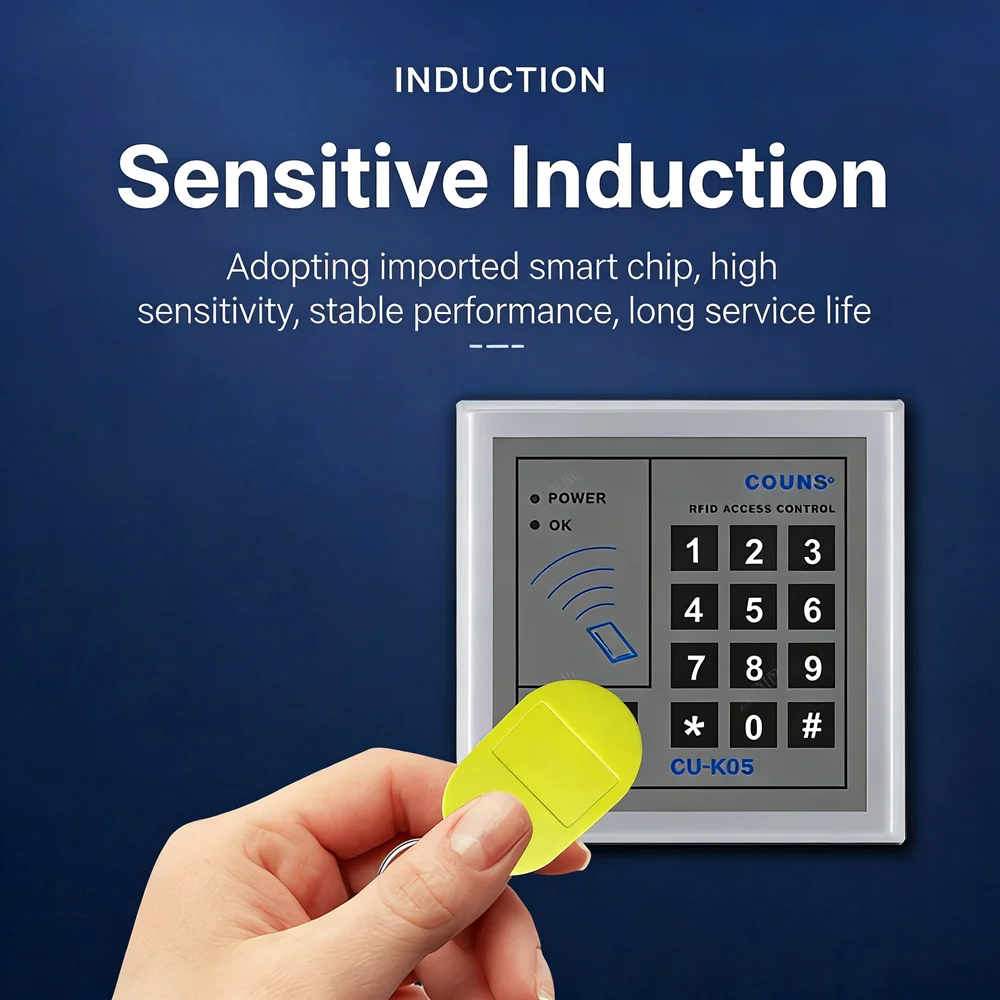 INDUCTION

Sensitive Induction

Adopting imported smart chip, high sensitivity, stable performance, long service life

POWER
OK

COUNS
RFID ACCESS CONTROL

1 2 3
4 5 6
7 8 9
* 0 #

CU-K05